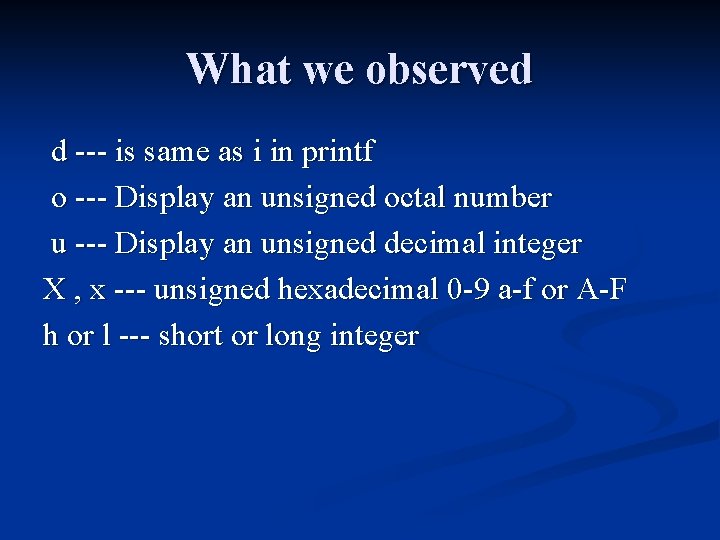 What we observed

d --- is same as i in printf

o --- Display an unsigned octal number

u --- Display an unsigned decimal integer

X , x --- unsigned hexadecimal 0-9 a-f or A-F

h or l --- short or long integer